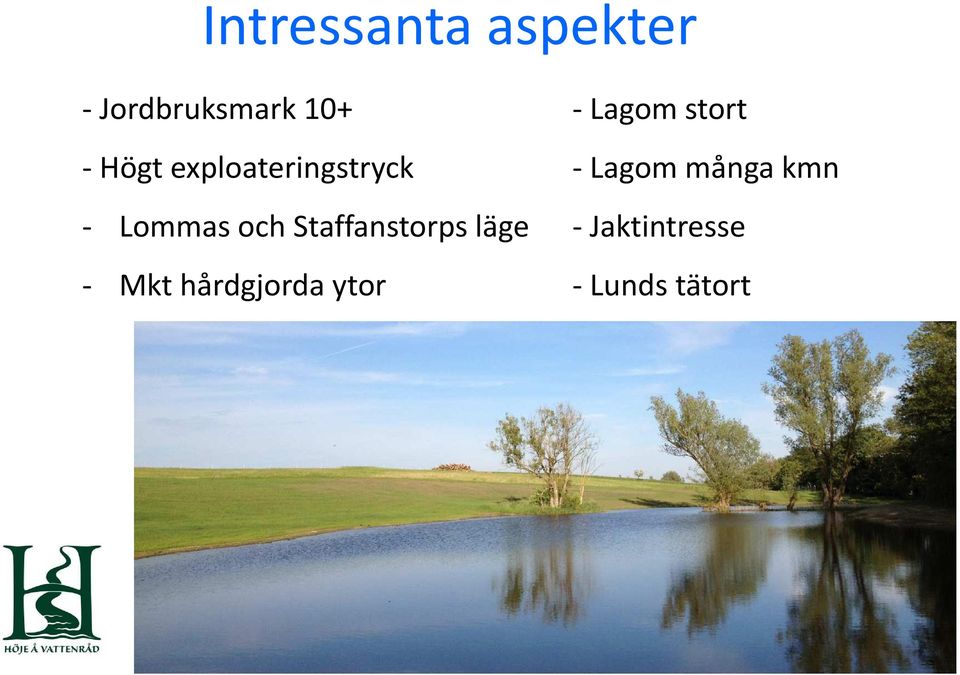 Intressanta aspekter

- Jordbruksmark 10+
- Högt exploateringstryck
- Lommas och Staffanstorps läge
- Mkt hårdgjorda ytor

- Lagom stort
- Lagom många kmn
- Jaktintresse
- Lunds tätort

HÖJE Å VATTENRÅD